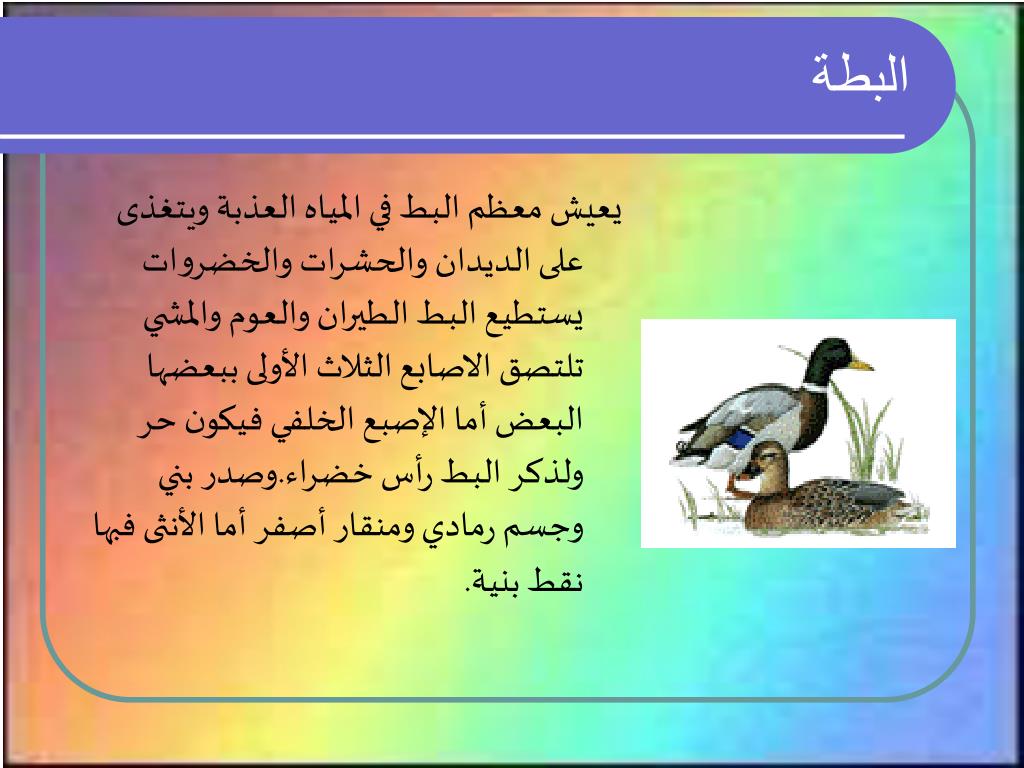 البطة

يعيش معظم البط في المياه العذبة ويتغذى على الديدان والحشرات والخضروات يستطيع البط الطيران والعوم والمشي تلتصق الاصابع الثلاث الأولى ببعضها البعض أما الإصبع الخلفي فيكون حر ولذكر البط رأس خضراء.وصدر بني وجسم رمادي ومنقار أصفر أما الأنثى فبها نقط بنية.